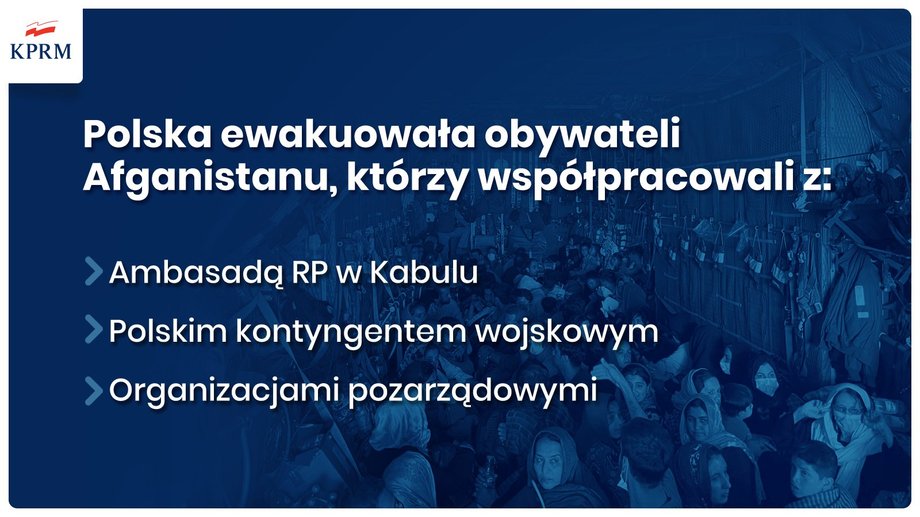 KPRM

Polska ewakuowała obywateli Afganistanu, którzy współpracowali z:

Ambasadą RP w Kabulu

Polskim kontyngentem wojskowym

Organizacjami pozarządowymi